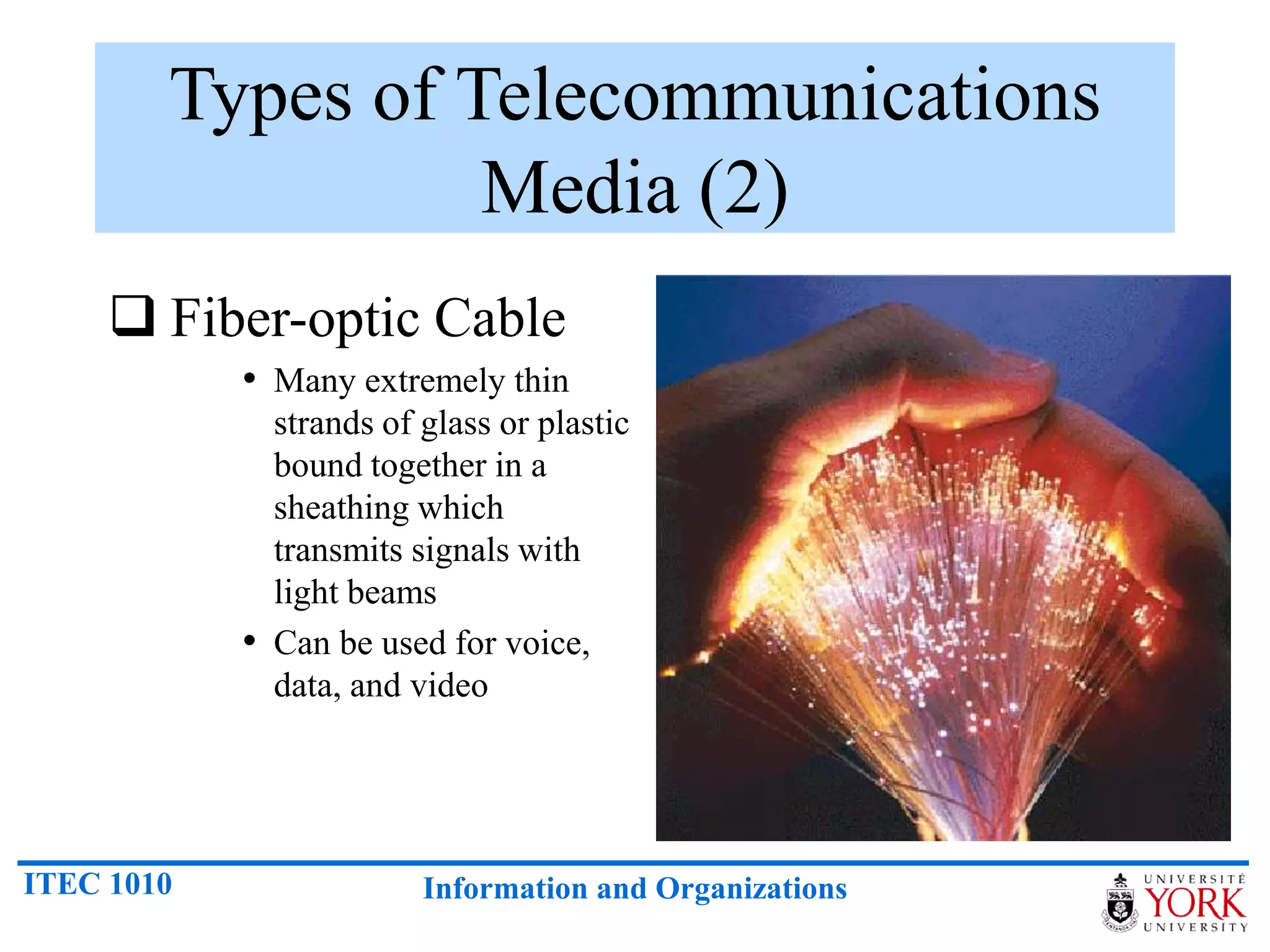 Types of Telecommunications Media (2)

❑ Fiber-optic Cable

• Many extremely thin strands of glass or plastic bound together in a sheathing which transmits signals with light beams

• Can be used for voice, data, and video

ITEC 1010

Information and Organizations

UNIVERSITÉ YORK UNIVERSITY